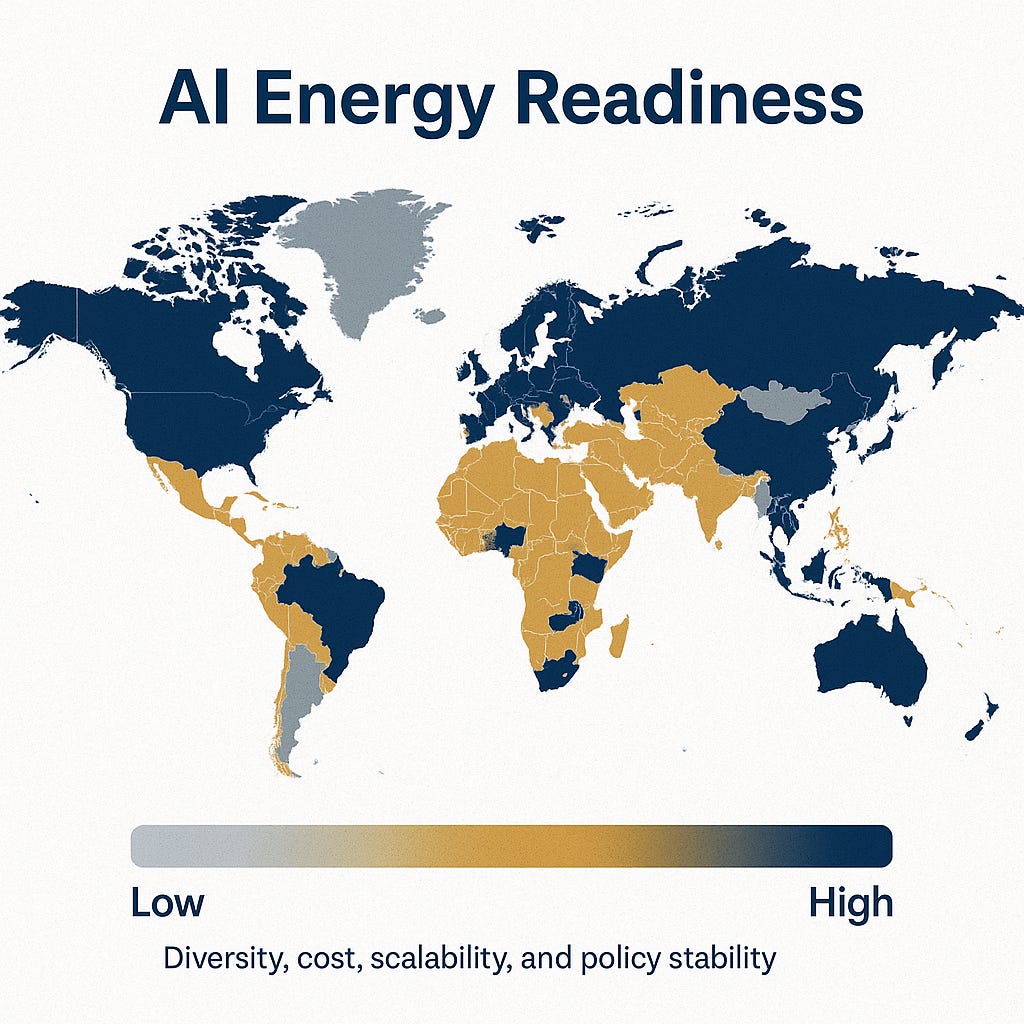 AI Energy Readiness

Low

High

Diversity, cost, scalability, and policy stability